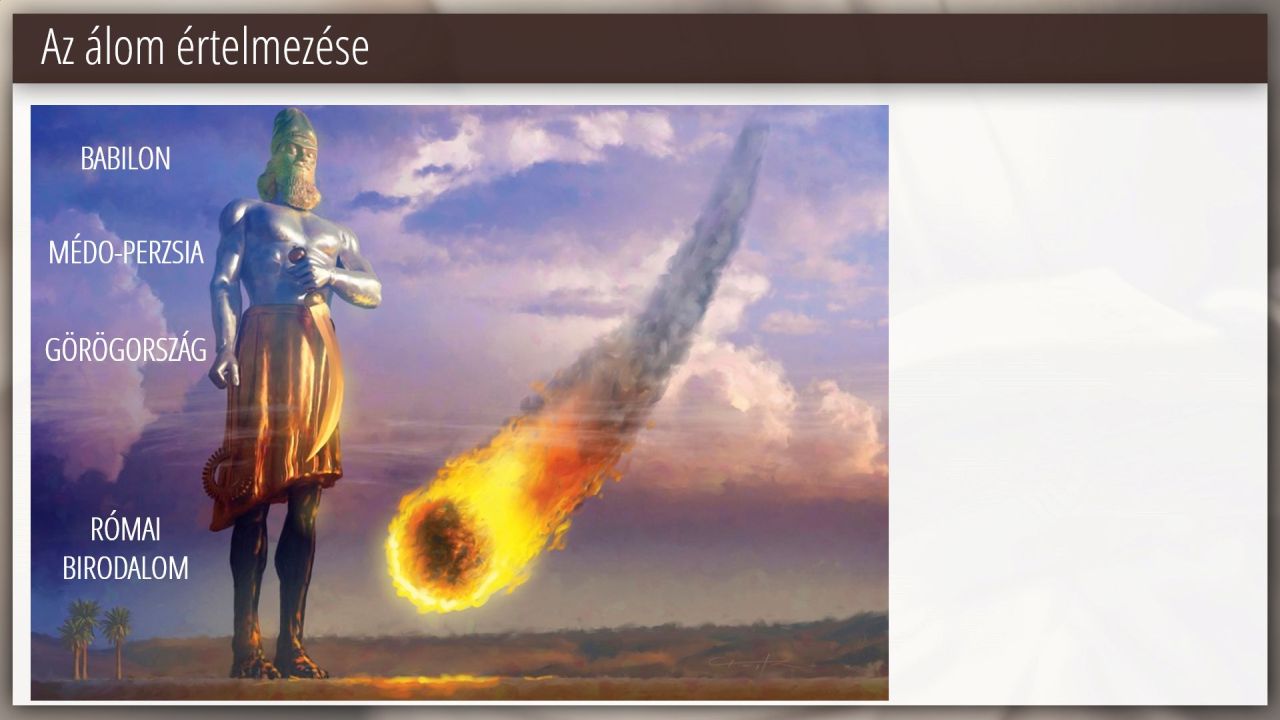 Az álom értelmezése

BABILON

MÉDO-PERZSIA

GÖRÖGORSZÁG

RÓMAI BIRODALOM